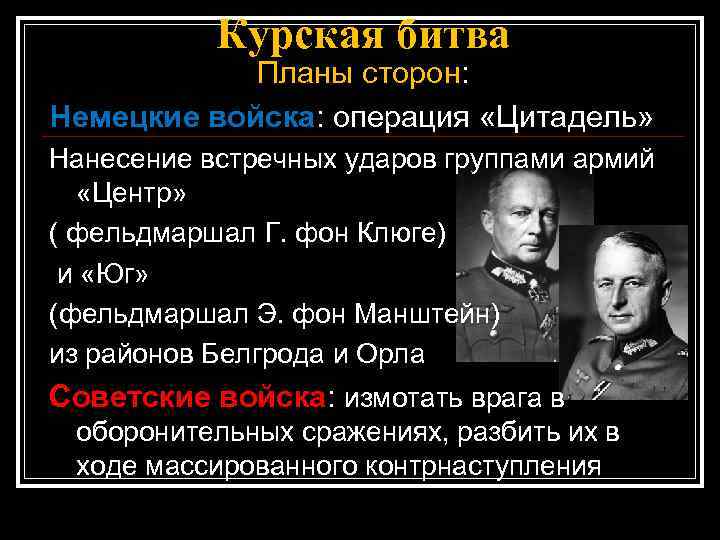 Курская битва
Планы сторон:

Немецкие войска: операция «Цитадель»

Нанесение встречных ударов группами армий «Центр»

( фельдмаршал Г. фон Клюге)

и «Юг»

(фельдмаршал Э. фон Манштейн)

из районов Белгрода и Орла

Советские войска: измотать врага в оборонительных сражениях, разбить их в ходе массированного контрнаступления